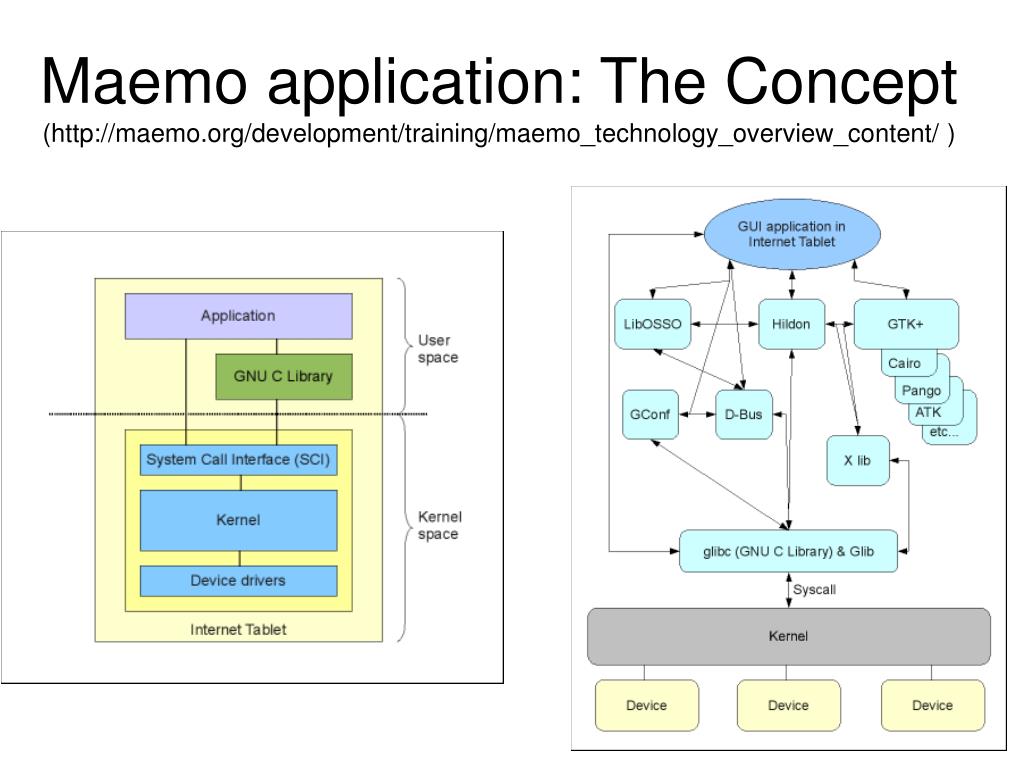 Maemo application: The Concept
(http://maemo.org/development/training/maemo_technology_overview_content/ )

Application

GNU C Library

User space

System Call Interface (SCI)

Kernel

Device drivers

Kernel space

Internet Tablet

GUI application in Internet Tablet

LibOSSO

Hildon

GTK+

Cairo

Pango

ATK

etc...

GConf

D-Bus

X lib

glibc (GNU C Library) & Glib

Syscall

Kernel

Device

Device

Device